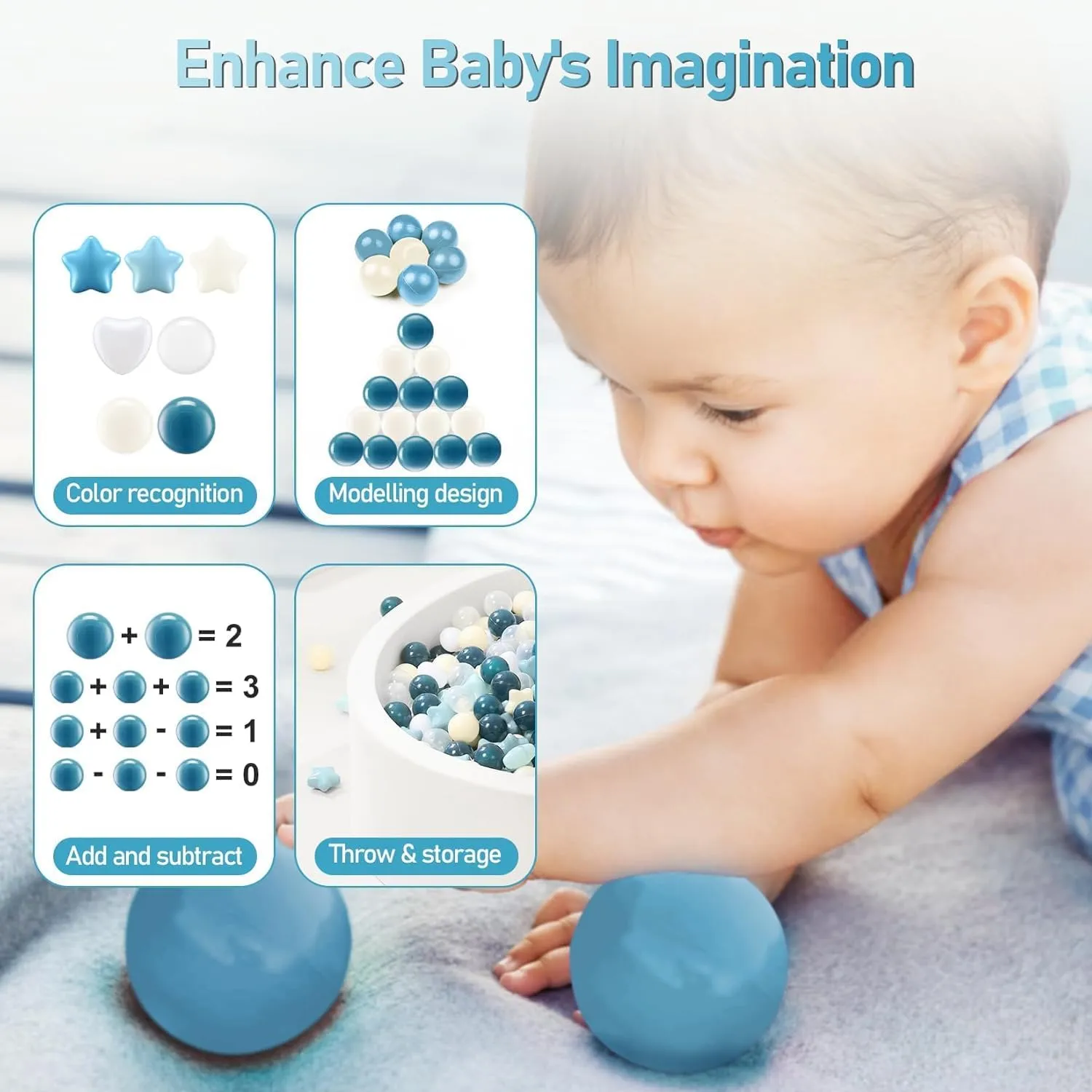 Enhance Baby's Imagination

Color recognition

Modelling design

+ = 2
+ + = 3
+ - = 1
- - = 0

Add and subtract

Throw & storage